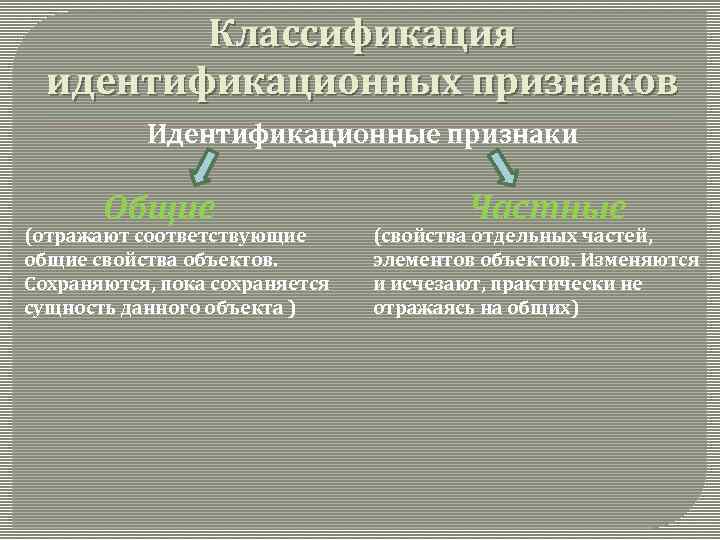 Классификация идентификационных признаков

Идентификационные признаки

Общие

(отражают соответствующие общие свойства объектов. Сохраняются, пока сохраняется сущность данного объекта )

Частные

(свойства отдельных частей, элементов объектов. Изменяются и исчезают, практически не отражаясь на общих)